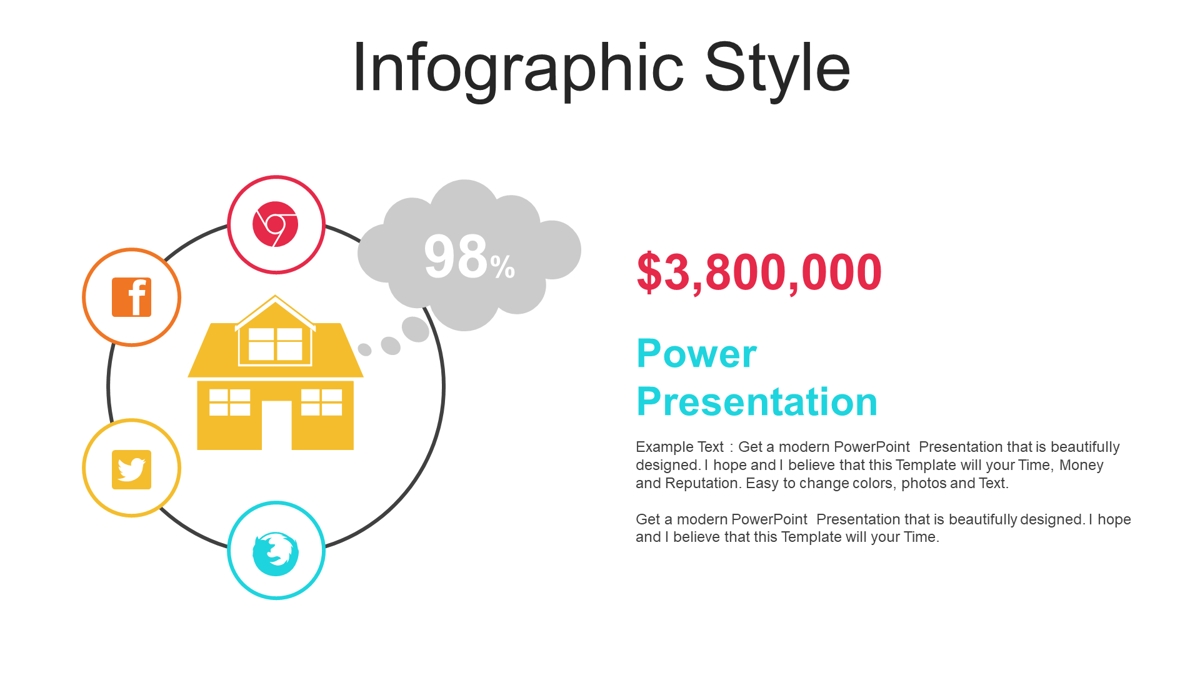 Infographic Style

98%

$3,800,000

Power Presentation

Example Text : Get a modern PowerPoint Presentation that is beautifully designed. I hope and I believe that this Template will your Time, Money and Reputation. Easy to change colors, photos and Text.

Get a modern PowerPoint Presentation that is beautifully designed. I hope and I believe that this Template will your Time.